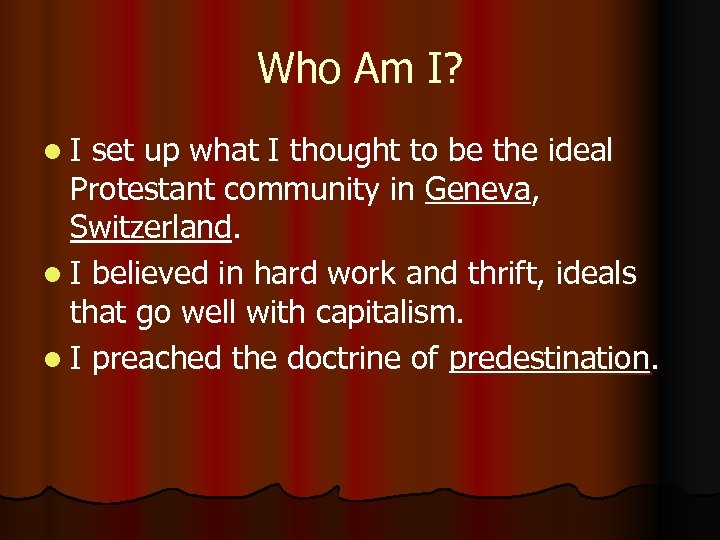 Who Am I?

- I set up what I thought to be the ideal Protestant community in Geneva, Switzerland.
- I believed in hard work and thrift, ideals that go well with capitalism.
- I preached the doctrine of predestination.